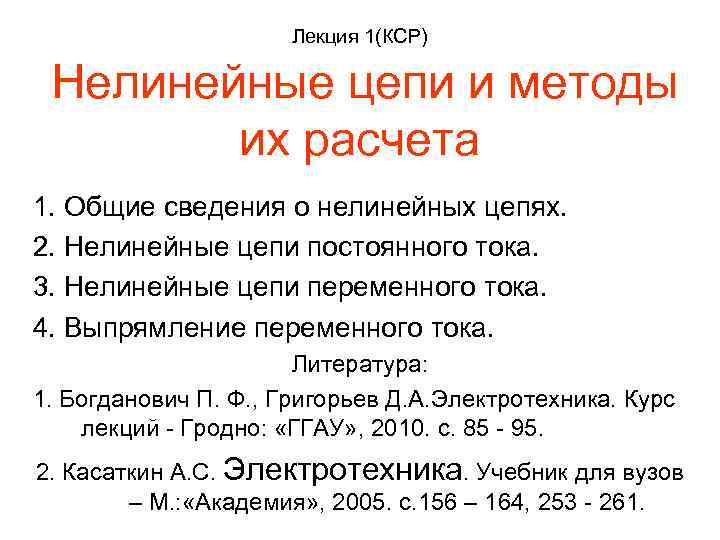 Лекция 1(КСР)

Нелинейные цепи и методы их расчета

1. Общие сведения о нелинейных цепях.
2. Нелинейные цепи постоянного тока.
3. Нелинейные цепи переменного тока.
4. Выпрямление переменного тока.

Литература:

1. Богданович П. Ф., Григорьев Д.А.Электротехника. Курс лекций - Гродно: «ГГАУ», 2010. с. 85 - 95.

2. Касаткин А.С. Электротехника. Учебник для вузов – М.:«Академия», 2005. с.156 – 164, 253 - 261.